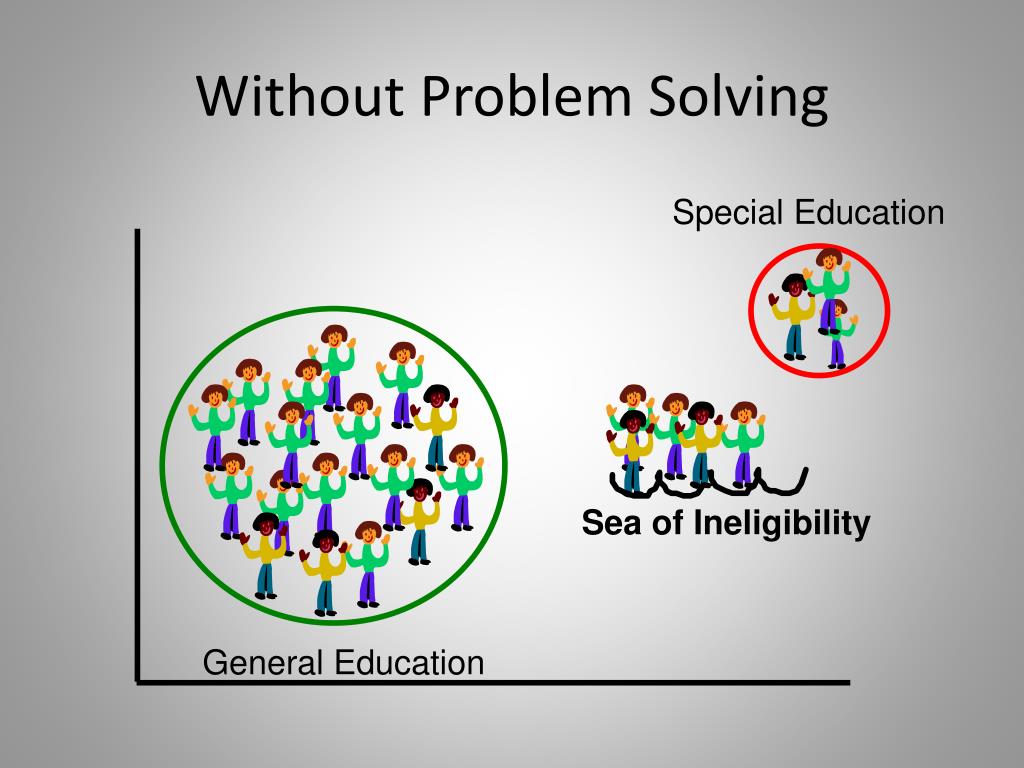 Without Problem Solving

Special Education

Sea of Ineligibility

General Education